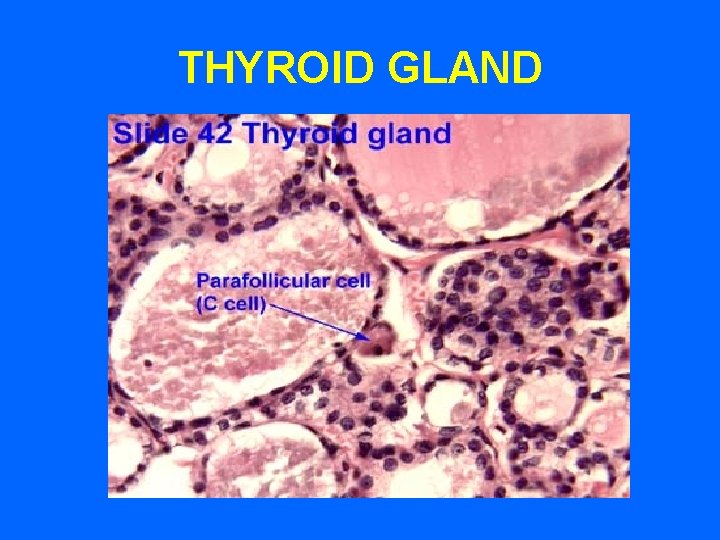 THYROID GLAND

Slide 42 Thyroid gland

Parafollicular cell
(C cell)